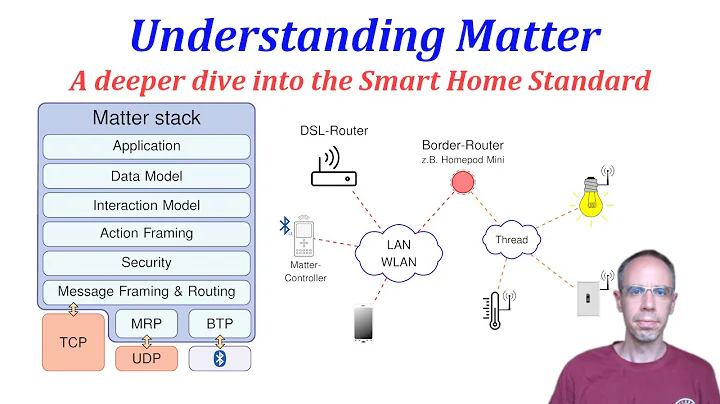 Understanding Matter

A deeper dive into the Smart Home Standard

Matter stack

Application

Data Model

Interaction Model

Action Framing

Security

Message Framing & Routing

TCP

MRP

BTP

UDP

DSL-Router

Border-Router
z.B. Homepod Mini

LAN
WLAN

Thread

Matter-Controller